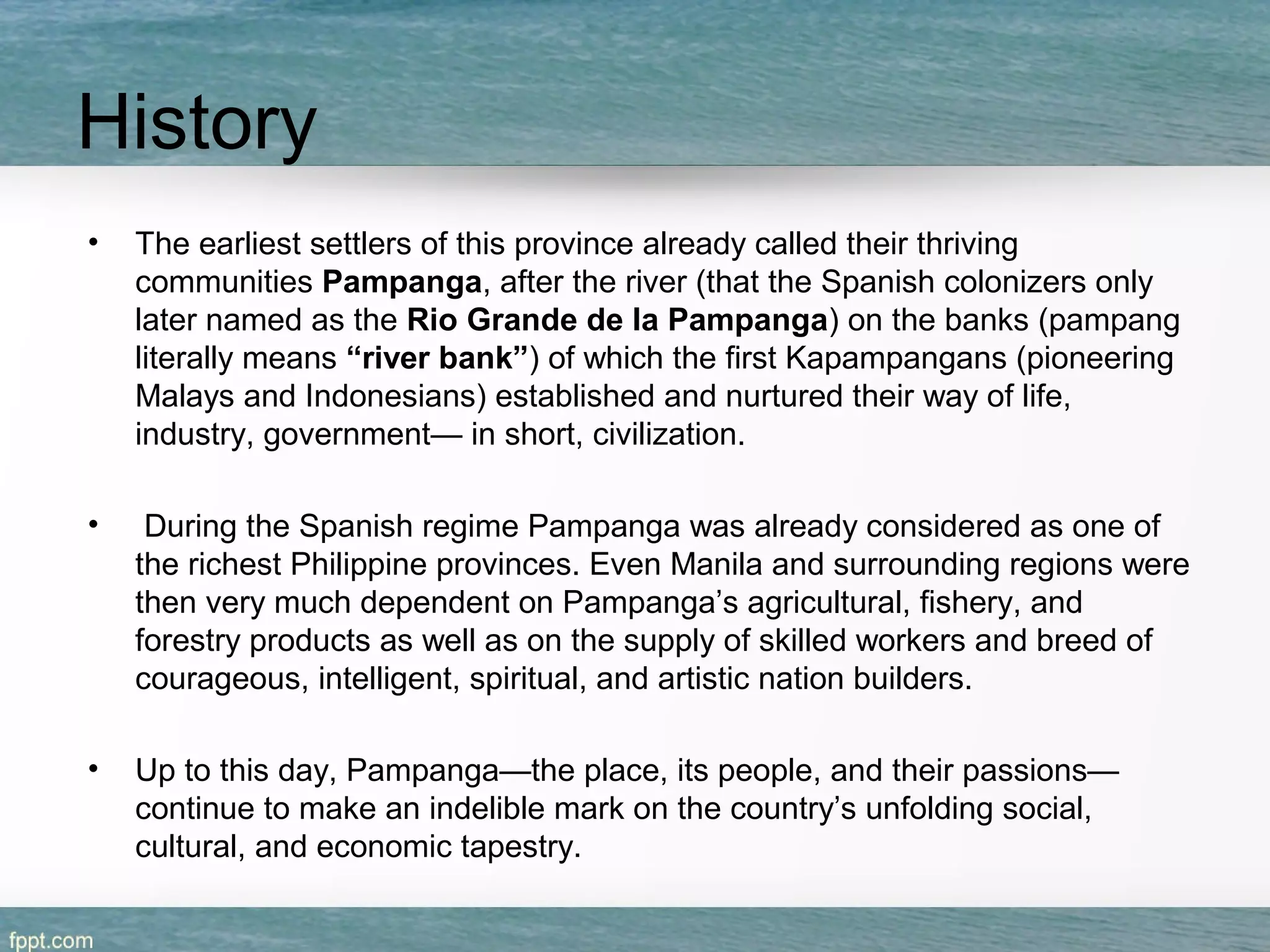 History

• The earliest settlers of this province already called their thriving communities Pampanga, after the river (that the Spanish colonizers only later named as the Rio Grande de la Pampanga) on the banks (pampang literally means “river bank”) of which the first Kapampangans (pioneering Malays and Indonesians) established and nurtured their way of life, industry, government— in short, civilization.

• During the Spanish regime Pampanga was already considered as one of the richest Philippine provinces. Even Manila and surrounding regions were then very much dependent on Pampanga’s agricultural, fishery, and forestry products as well as on the supply of skilled workers and breed of courageous, intelligent, spiritual, and artistic nation builders.

• Up to this day, Pampanga—the place, its people, and their passions—continue to make an indelible mark on the country’s unfolding social, cultural, and economic tapestry.

fppt.com